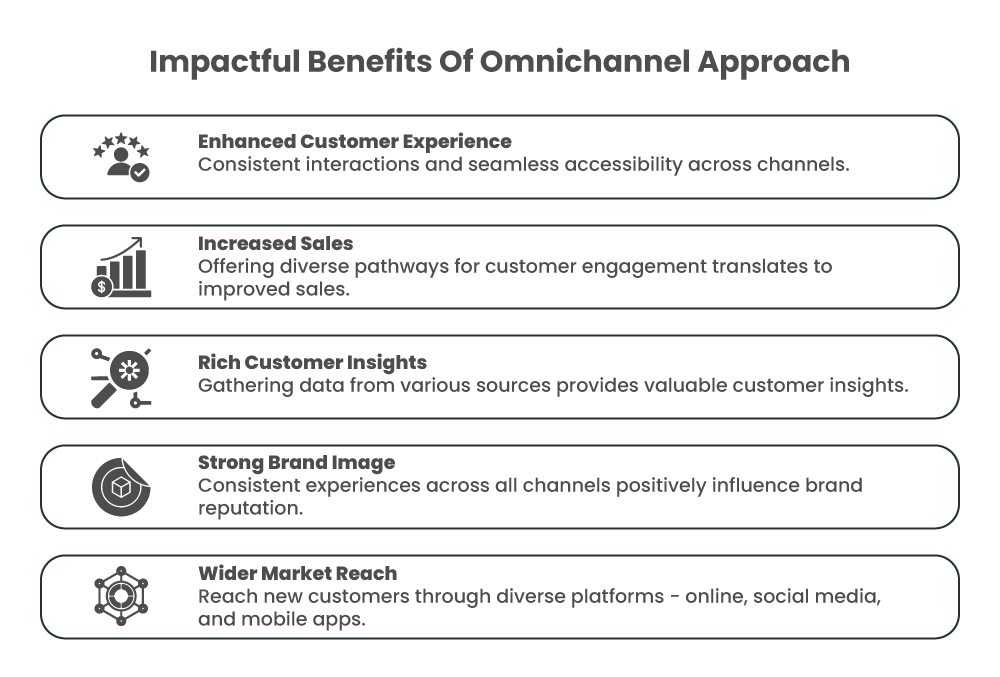 Impactful Benefits Of Omnichannel Approach

Enhanced Customer Experience
Consistent interactions and seamless accessibility across channels.

Increased Sales
Offering diverse pathways for customer engagement translates to improved sales.

Rich Customer Insights
Gathering data from various sources provides valuable customer insights.

Strong Brand Image
Consistent experiences across all channels positively influence brand reputation.

Wider Market Reach
Reach new customers through diverse platforms - online, social media, and mobile apps.